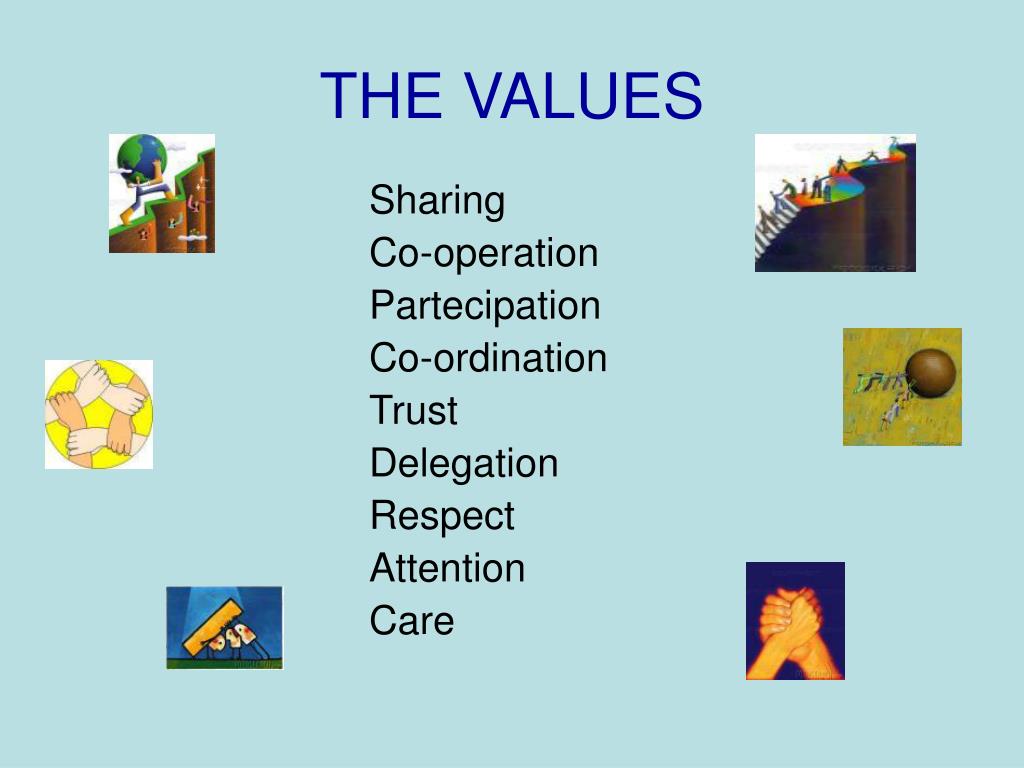 THE VALUES

Sharing
Co-operation
Partecipation
Co-ordination
Trust
Delegation
Respect
Attention
Care